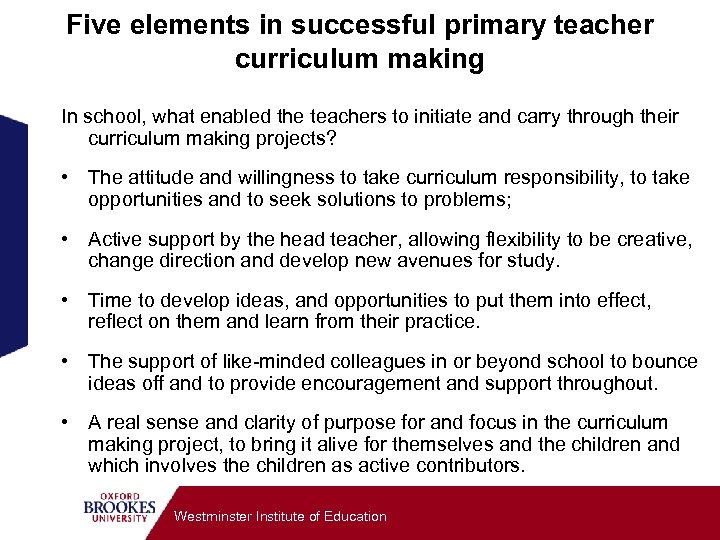 Five elements in successful primary teacher curriculum making

In school, what enabled the teachers to initiate and carry through their curriculum making projects?

• The attitude and willingness to take curriculum responsibility, to take opportunities and to seek solutions to problems;

• Active support by the head teacher, allowing flexibility to be creative, change direction and develop new avenues for study.

• Time to develop ideas, and opportunities to put them into effect, reflect on them and learn from their practice.

• The support of like-minded colleagues in or beyond school to bounce ideas off and to provide encouragement and support throughout.

• A real sense and clarity of purpose for and focus in the curriculum making project, to bring it alive for themselves and the children and which involves the children as active contributors.

OXFORD BROOKES UNIVERSITY

Westminster Institute of Education